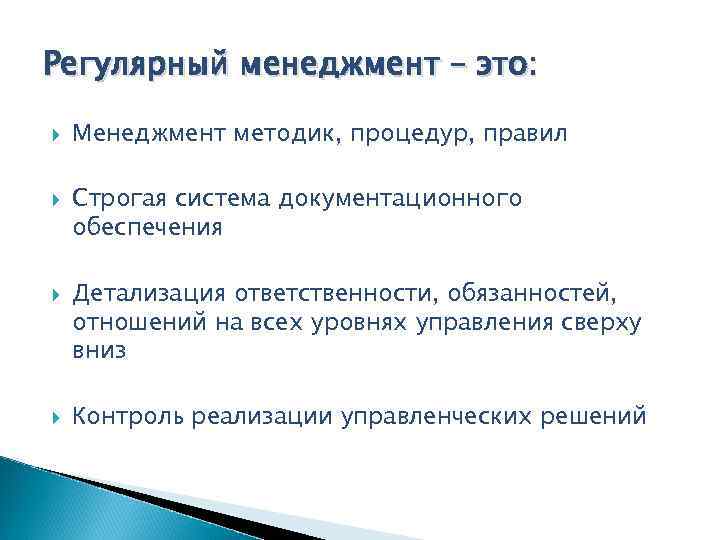 Регулярный менеджмент – это:

Менеджмент методик, процедур, правил

Строгая система документационного обеспечения

Детализация ответственности, обязанностей, отношений на всех уровнях управления сверху вниз

Контроль реализации управленческих решений